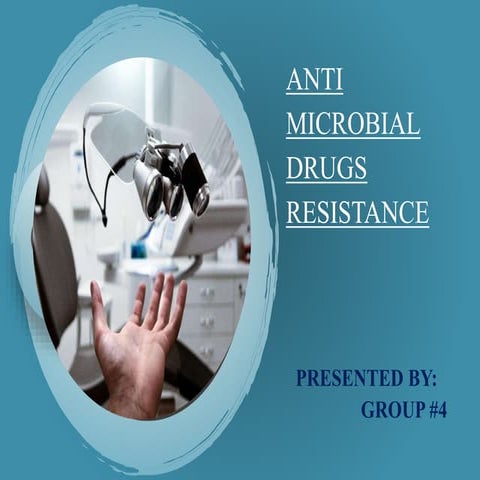 ANTI
MICROBIAL
DRUGS
RESISTANCE

PRESENTED BY:
GROUP #4